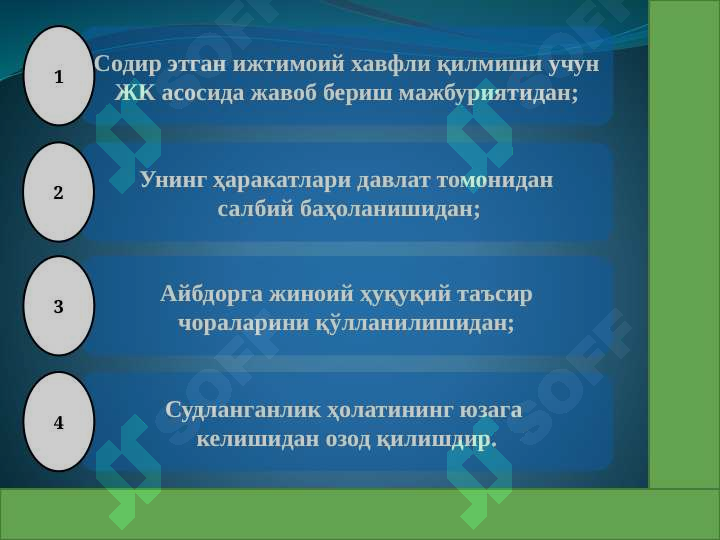 1

Содир этган ижтимоий хавфли қилмиши учун ЖК асосида жавоб бериш мажбуриятидан;

2

Унинг ҳаракатлари давлат томонидан салбий баҳоланишидан;

3

Айбдорга жиноий ҳуқуқий таъсир чораларини қўлланилишидан;

4

Судланганлик ҳолатининг юзага келишидан озод қилишдир.

SOFF